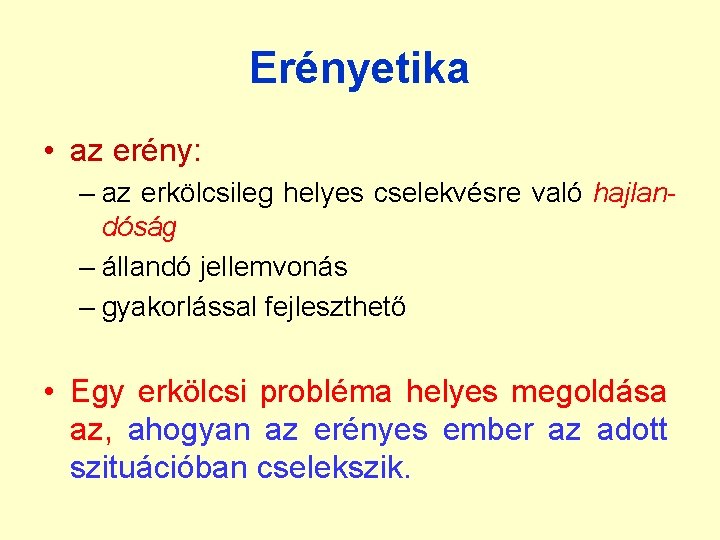 Erényetika

• az erény:
– az erkölcsileg helyes cselekvésre való hajlandóság
– állandó jellemvonás
– gyakorlással fejleszthető

• Egy erkölcsi probléma helyes megoldása az, ahogyan az erényes ember az adott szituációban cselekszik.